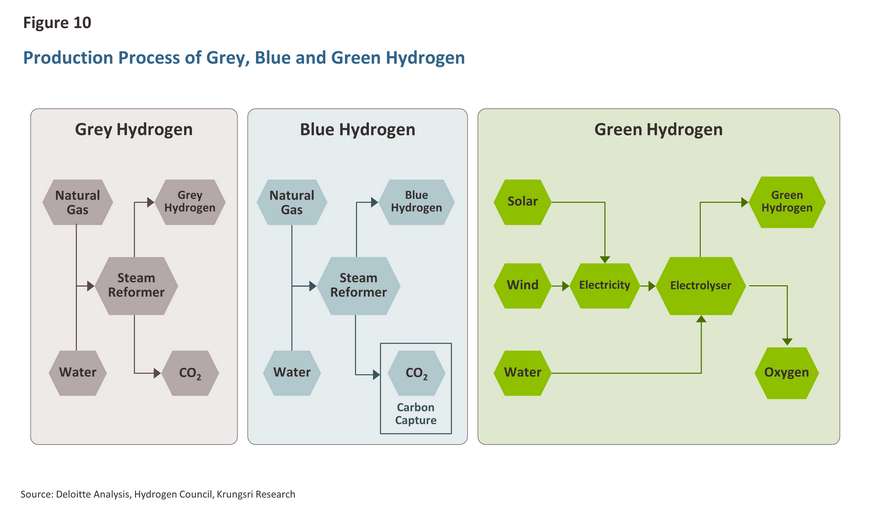 Figure 10

Production Process of Grey, Blue and Green Hydrogen

Grey Hydrogen

Natural Gas

Grey Hydrogen

Steam Reformer

Water

$CO_2$

Blue Hydrogen

Natural Gas

Blue Hydrogen

Steam Reformer

Water

$CO_2$

Carbon Capture

Green Hydrogen

Solar

Green Hydrogen

Wind

Electricity

Electrolyser

Water

Oxygen

Source: Deloitte Analysis, Hydrogen Council, Krungsri Research